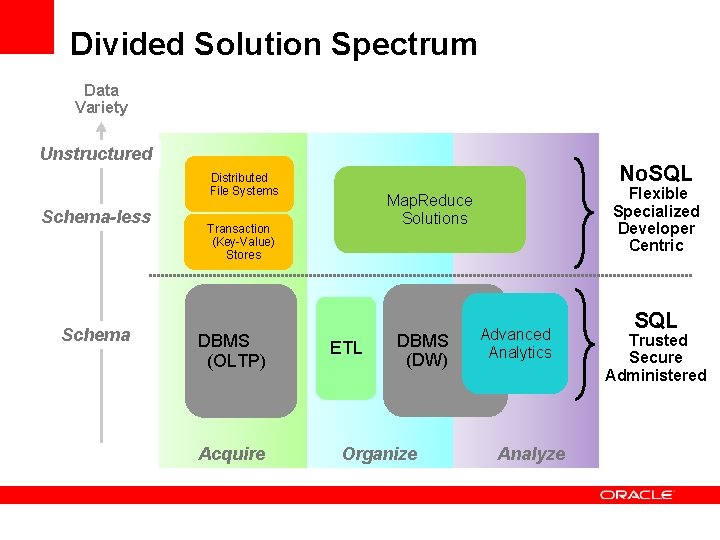 Divided Solution Spectrum

Data Variety

Unstructured

Schema-less

Schema

Distributed File Systems

Transaction (Key-Value) Stores

MapReduce Solutions

NoSQL
Flexible
Specialized
Developer
Centric

DBMS (OLTP)

ETL

DBMS (DW)

Advanced Analytics

SQL
Trusted
Secure
Administered

Acquire

Organize

Analyze

ORACLE